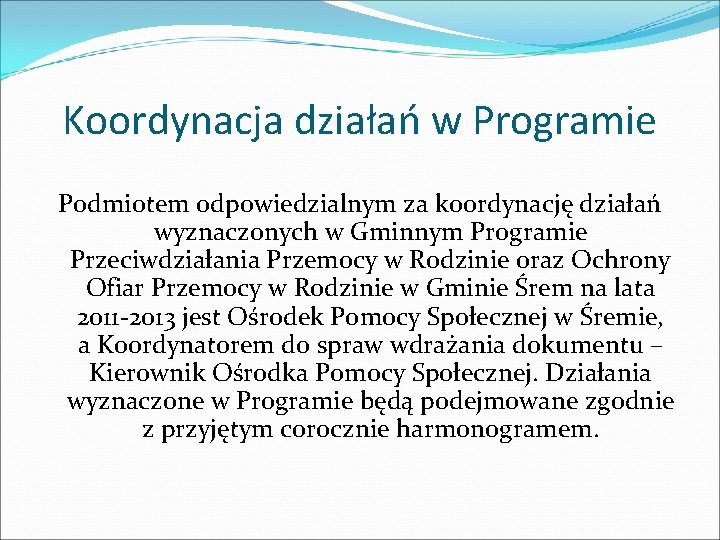 Koordynacja działań w Programie

Podmiotem odpowiedzialnym za koordynację działań wyznaczonych w Gminnym Programie Przeciwdziałania Przemocy w Rodzinie oraz Ochrony Ofiar Przemocy w Rodzinie w Gminie Śrem na lata 2011-2013 jest Ośrodek Pomocy Społecznej w Śremie, a Koordynatorem do spraw wdrażania dokumentu – Kierownik Ośrodka Pomocy Społecznej. Działania wyznaczone w Programie będą podejmowane zgodnie z przyjętym corocznie harmonogramem.